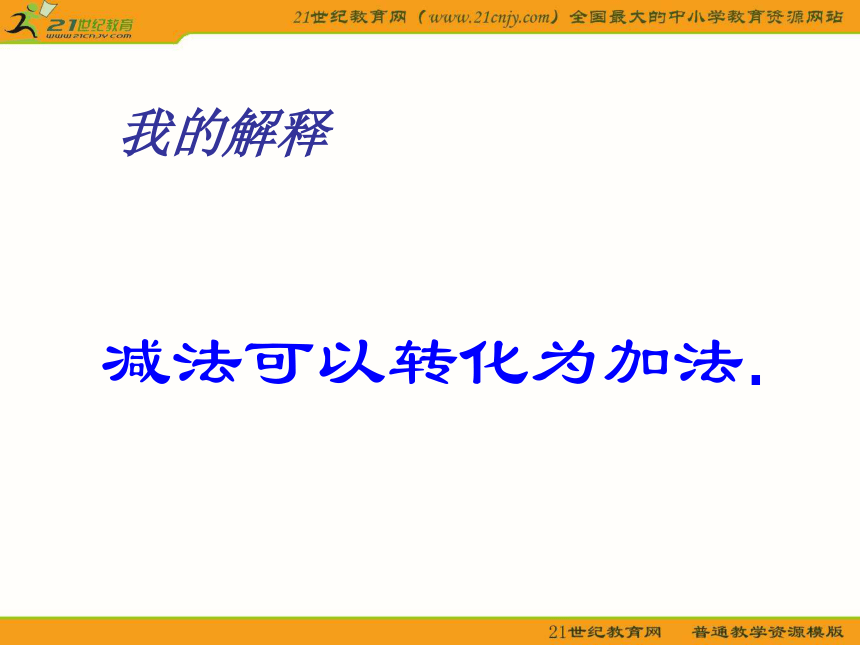 21世纪教育
www.21cnjy.com

21世纪教育网（www.21cnjy.com）全国最大的中小学教育资源网站

我的解释

减法可以转化为加法.

21世纪教育网　普通教学资源模版